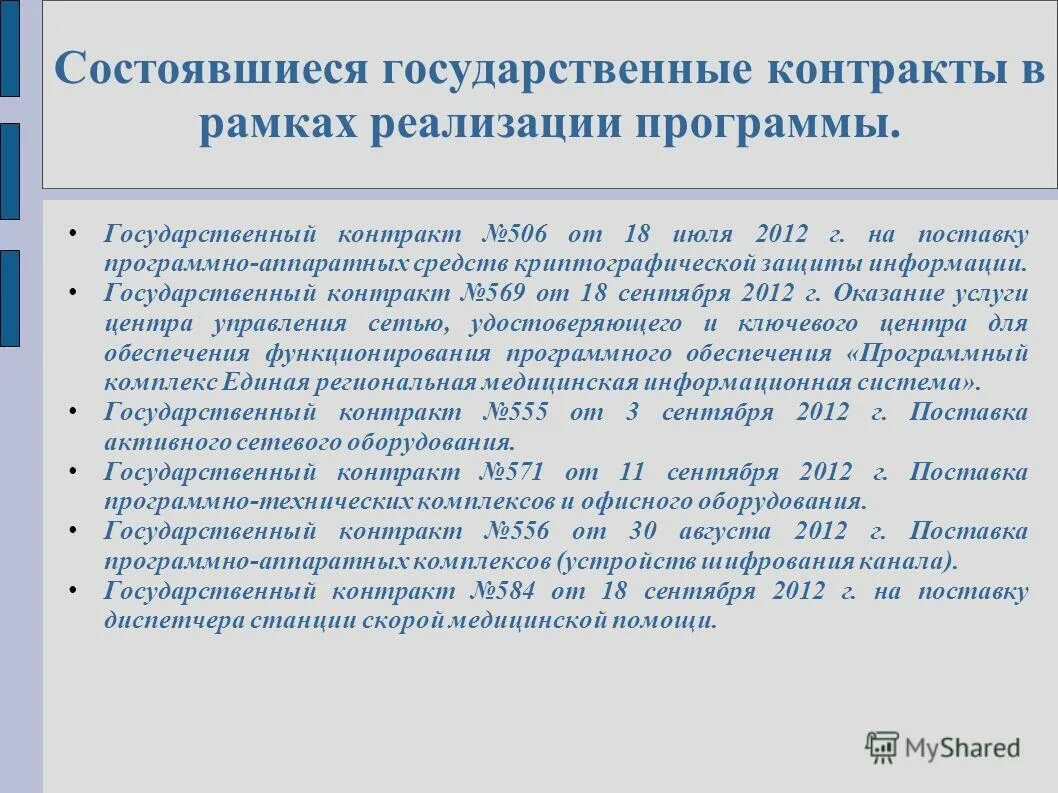 Состоявшиеся государственные контракты в рамках реализации программы.

• Государственный контракт №506 от 18 июля 2012 г. на поставку программно-аппаратных средств криптографической защиты информации.
• Государственный контракт №569 от 18 сентября 2012 г. Оказание услуги центра управления сетью, удостоверяющего и ключевого центра для обеспечения функционирования программного обеспечения «Программный комплекс Единая региональная медицинская информационная система».
• Государственный контракт №555 от 3 сентября 2012 г. Поставка активного сетевого оборудования.
• Государственный контракт №571 от 11 сентября 2012 г. Поставка программно-технических комплексов и офисного оборудования.
• Государственный контракт №556 от 30 августа 2012 г. Поставка программно-аппаратных комплексов (устройств шифрования канала).
• Государственный контракт №584 от 18 сентября 2012 г. на поставку диспетчера станции скорой медицинской помощи.

MyShared